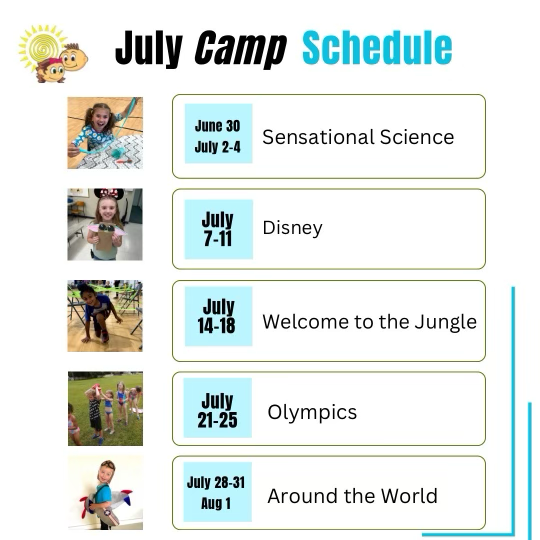 July Camp Schedule

June 30
July 2-4

Sensational Science

July
7-11

Disney

July
14-18

Welcome to the Jungle

July
21-25

Olympics

July 28-31
Aug 1

Around the World